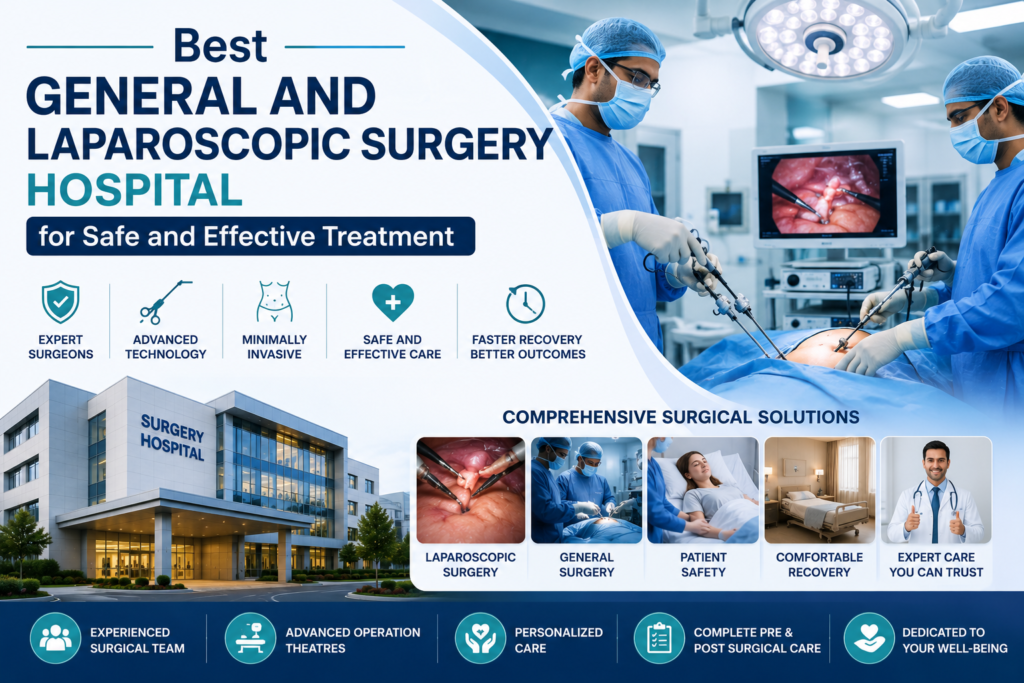 Best
GENERAL AND LAPAROSCOPIC SURGERY HOSPITAL
for Safe and Effective Treatment

EXPERT SURGEONS

ADVANCED TECHNOLOGY

MINIMALLY INVASIVE

SAFE AND EFFECTIVE CARE

FASTER RECOVERY BETTER OUTCOMES

SURGERY HOSPITAL

COMPREHENSIVE SURGICAL SOLUTIONS

LAPAROSCOPIC SURGERY

GENERAL SURGERY

PATIENT SAFETY

COMFORTABLE RECOVERY

EXPERT CARE YOU CAN TRUST

EXPERIENCED SURGICAL TEAM

ADVANCED OPERATION THEATRES

PERSONALIZED CARE

COMPLETE PRE & POST SURGICAL CARE

DEDICATED TO YOUR WELL-BEING